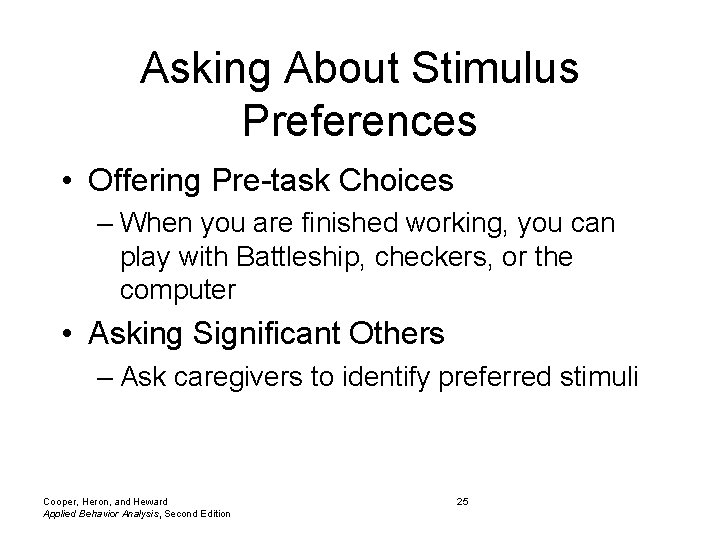 Asking About Stimulus Preferences

• Offering Pre-task Choices
– When you are finished working, you can play with Battleship, checkers, or the computer

• Asking Significant Others
– Ask caregivers to identify preferred stimuli

Cooper, Heron, and Heward
Applied Behavior Analysis, Second Edition

25